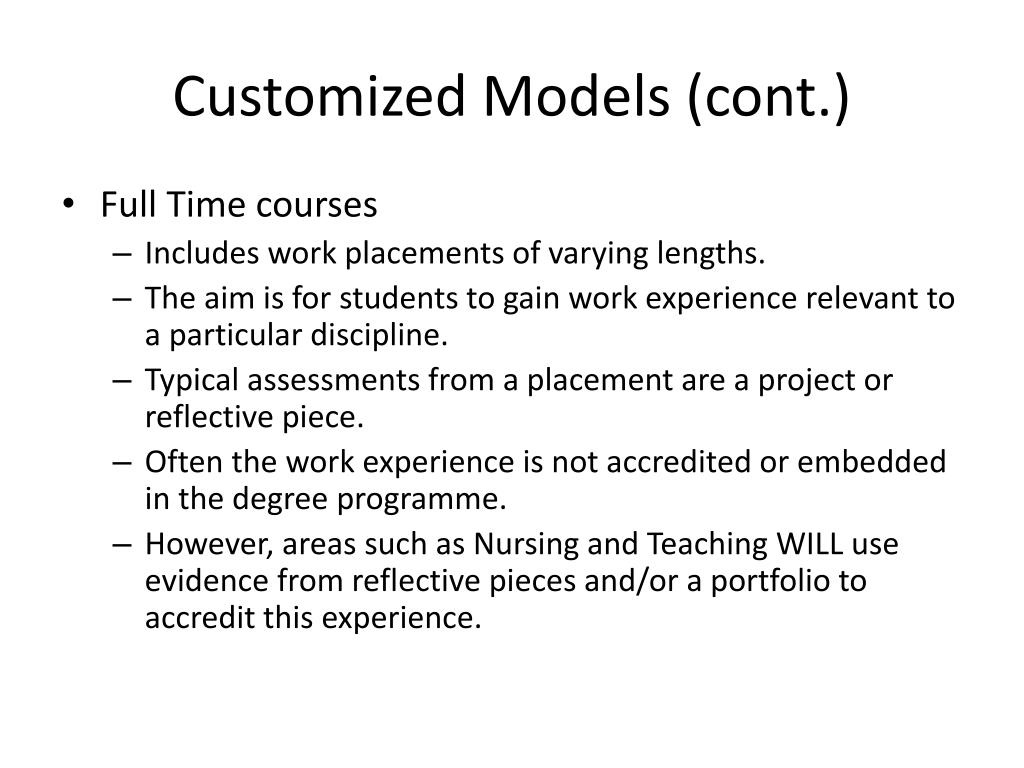 Customized Models (cont.)

• Full Time courses
– Includes work placements of varying lengths.
– The aim is for students to gain work experience relevant to a particular discipline.
– Typical assessments from a placement are a project or reflective piece.
– Often the work experience is not accredited or embedded in the degree programme.
– However, areas such as Nursing and Teaching WILL use evidence from reflective pieces and/or a portfolio to accredit this experience.